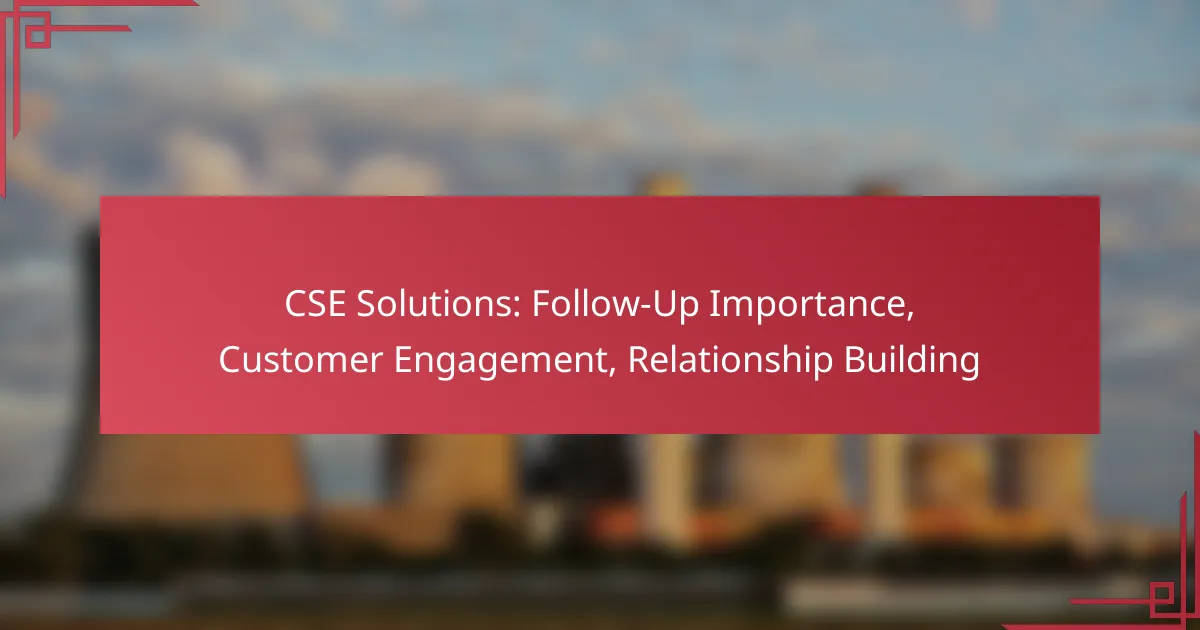 CSE Solutions: Follow-Up Importance, Customer Engagement, Relationship Building